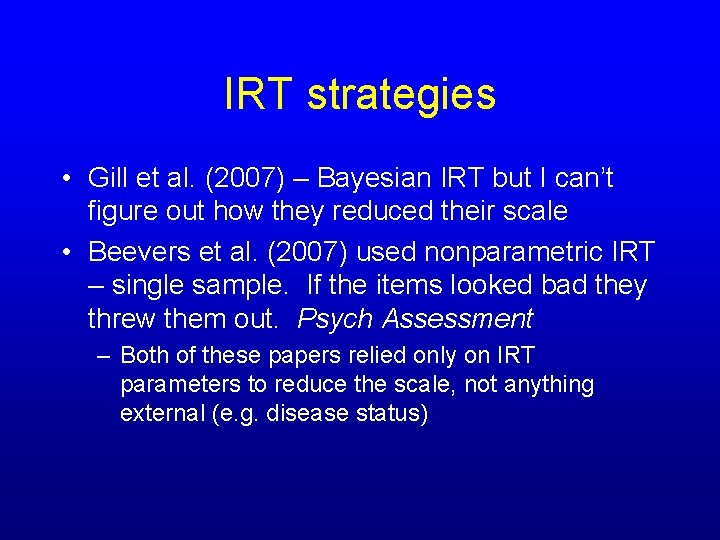 IRT strategies

• Gill et al. (2007) – Bayesian IRT but I can't figure out how they reduced their scale

• Beevers et al. (2007) used nonparametric IRT – single sample. If the items looked bad they threw them out. Psych Assessment

– Both of these papers relied only on IRT parameters to reduce the scale, not anything external (e.g. disease status)